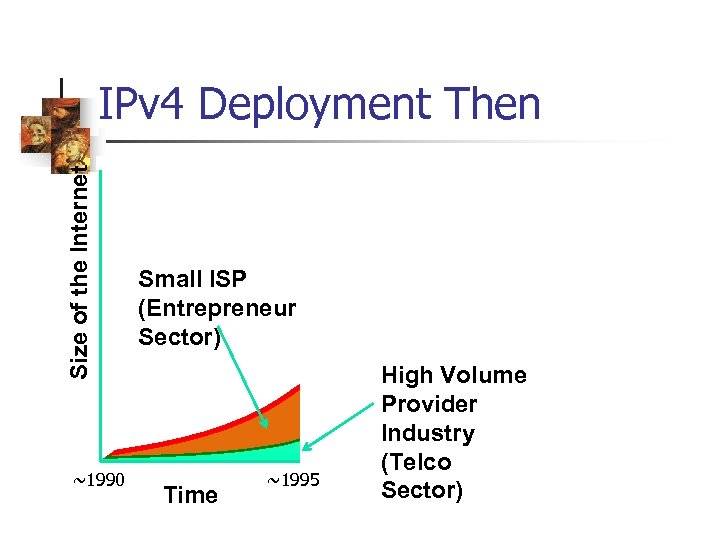 IPv4 Deployment Then

Size of the Internet

Small ISP (Entrepreneur Sector)

High Volume Provider Industry (Telco Sector)

~1990

Time

~1995